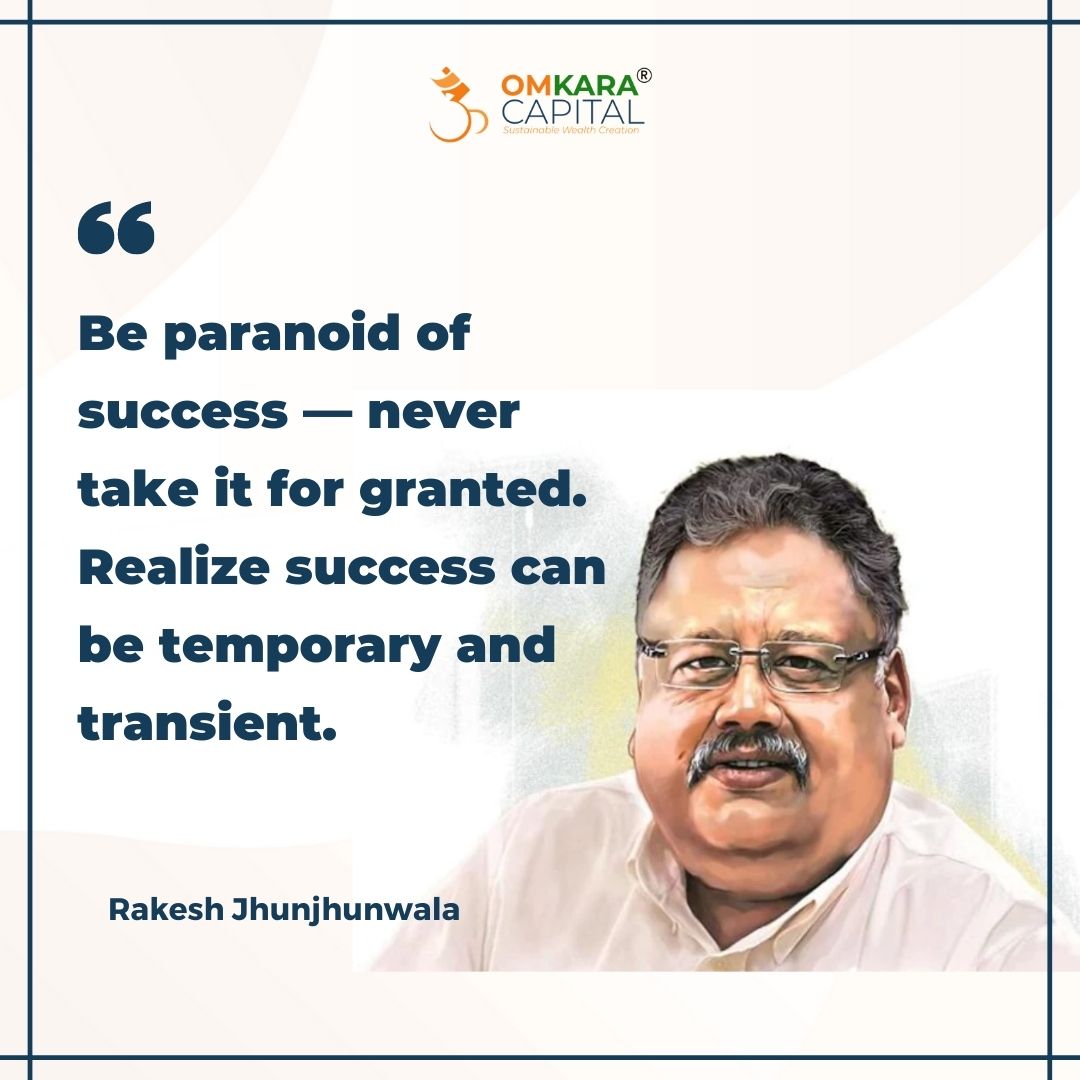 OMKARA® CAPITAL
Sustainable Wealth Creation

“

Be paranoid of success — never take it for granted. Realize success can be temporary and transient.

Rakesh Jhunjhunwala